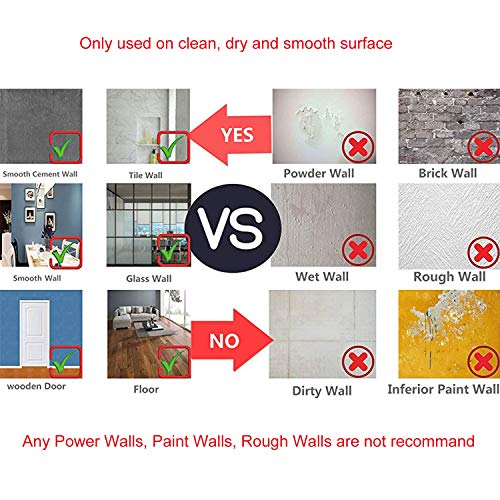 Only used on clean, dry and smooth surface

Smooth Cement Wall

Tile Wall

YES

Powder Wall

Brick Wall

Smooth Wall

Glass Wall

VS

Wet Wall

Rough Wall

wooden Door

Floor

NO

Dirty Wall

Inferior Paint Wall

Any Power Walls, Paint Walls, Rough Walls are not recommand